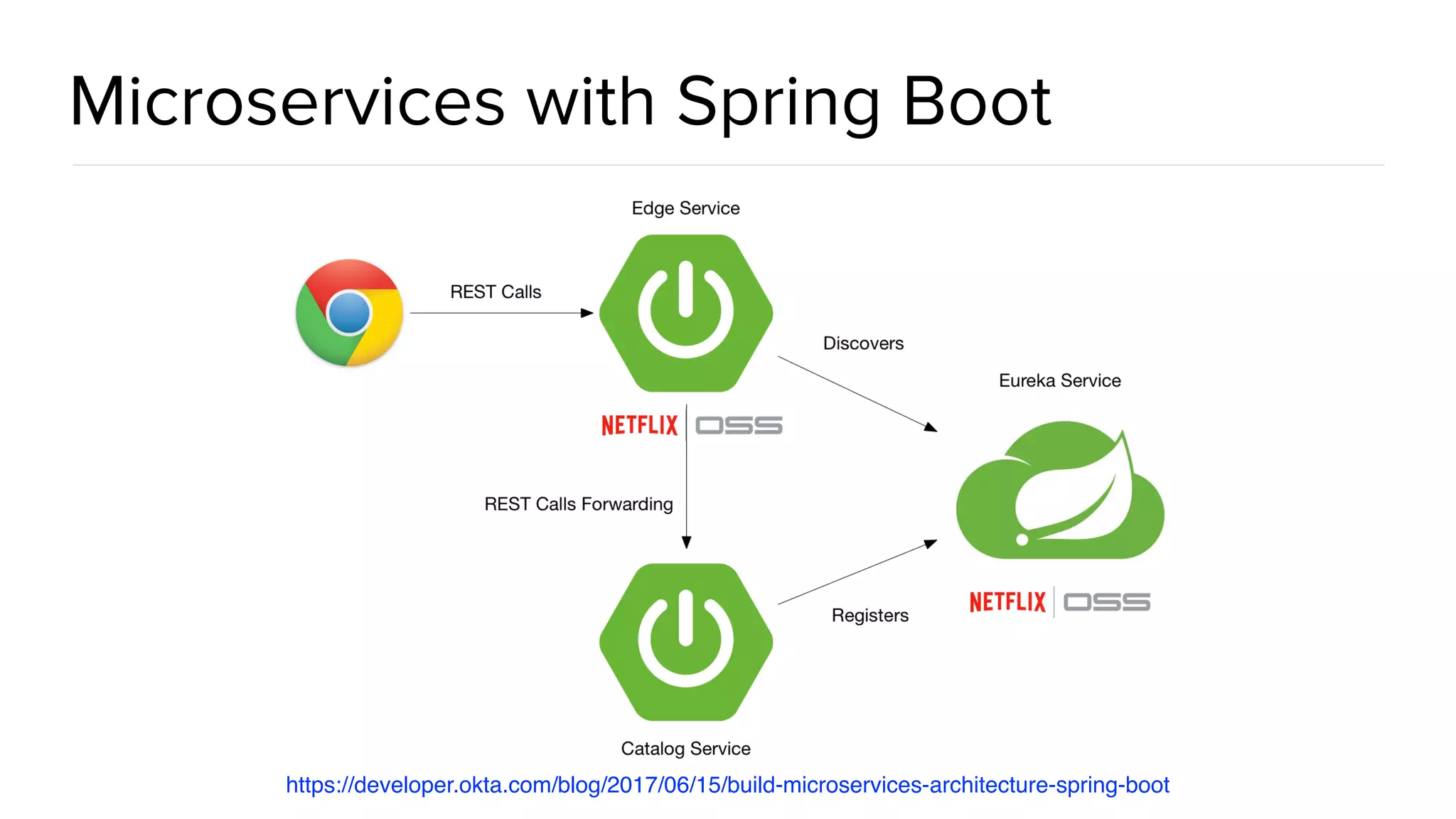 Microservices with Spring Boot

Edge Service

REST Calls

Discovers

Eureka Service

NETFLIX OSS

REST Calls Forwarding

Registers

NETFLIX OSS

Catalog Service

https://developer.okta.com/blog/2017/06/15/build-microservices-architecture-spring-boot